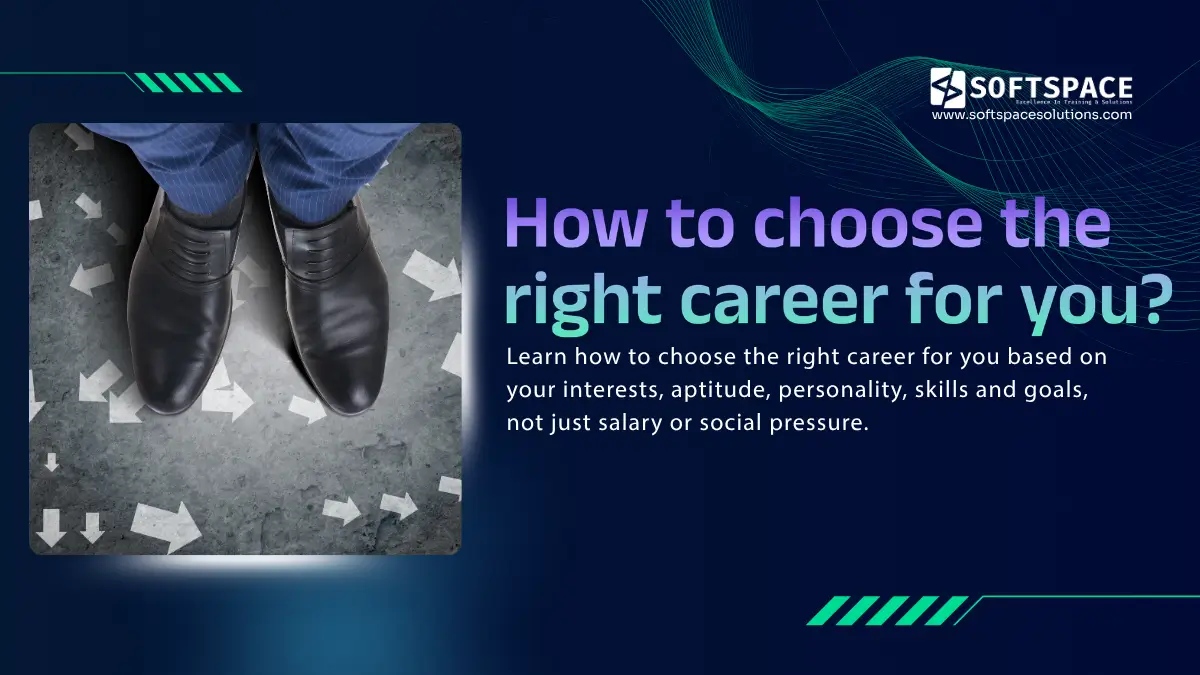 SOFTSPACE
Excellence In Training & Solutions
www.softspacesolutions.com

How to choose the right career for you?

Learn how to choose the right career for you based on your interests, aptitude, personality, skills and goals, not just salary or social pressure.